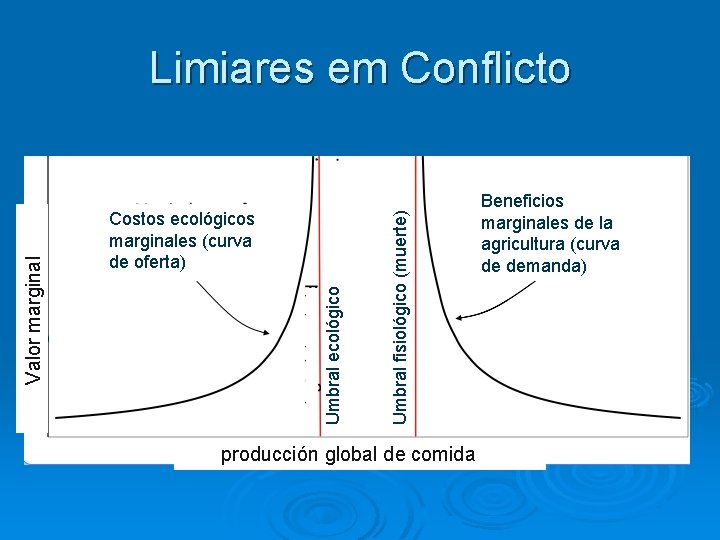 Limiares em Conflicto

Valor marginal

Costos ecológicos marginales (curva de oferta)

Umbral ecológico

Umbral fisiológico (muerte)

Beneficios marginales de la agricultura (curva de demanda)

producción global de comida